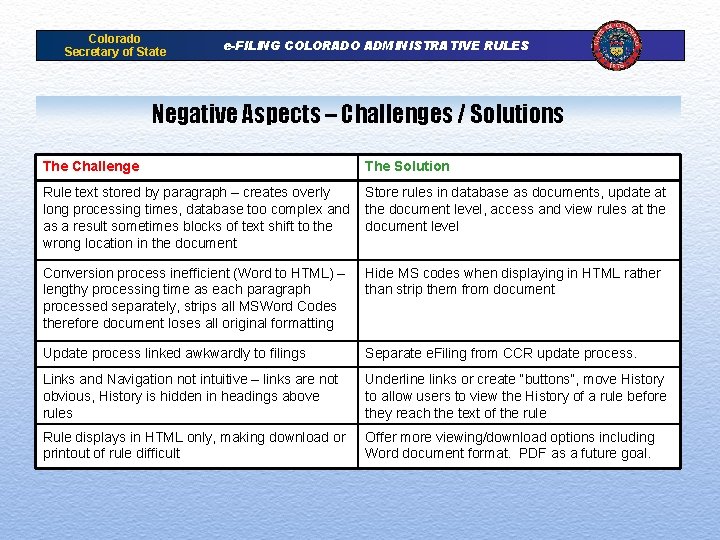 Colorado Secretary of State

e-FILING COLORADO ADMINISTRATIVE RULES

Negative Aspects – Challenges / Solutions

| The Challenge | The Solution |
|---|---|
| Rule text stored by paragraph – creates overly long processing times, database too complex and as a result sometimes blocks of text shift to the wrong location in the document | Store rules in database as documents, update at the document level, access and view rules at the document level |
| Conversion process inefficient (Word to HTML) – lengthy processing time as each paragraph processed separately, strips all MSWord Codes therefore document loses all original formatting | Hide MS codes when displaying in HTML rather than strip them from document |
| Update process linked awkwardly to filings | Separate eFiling from CCR update process. |
| Links and Navigation not intuitive – links are not obvious, History is hidden in headings above rules | Underline links or create "buttons", move History to allow users to view the History of a rule before they reach the text of the rule |
| Rule displays in HTML only, making download or printout of rule difficult | Offer more viewing/download options including Word document format. PDF as a future goal. |